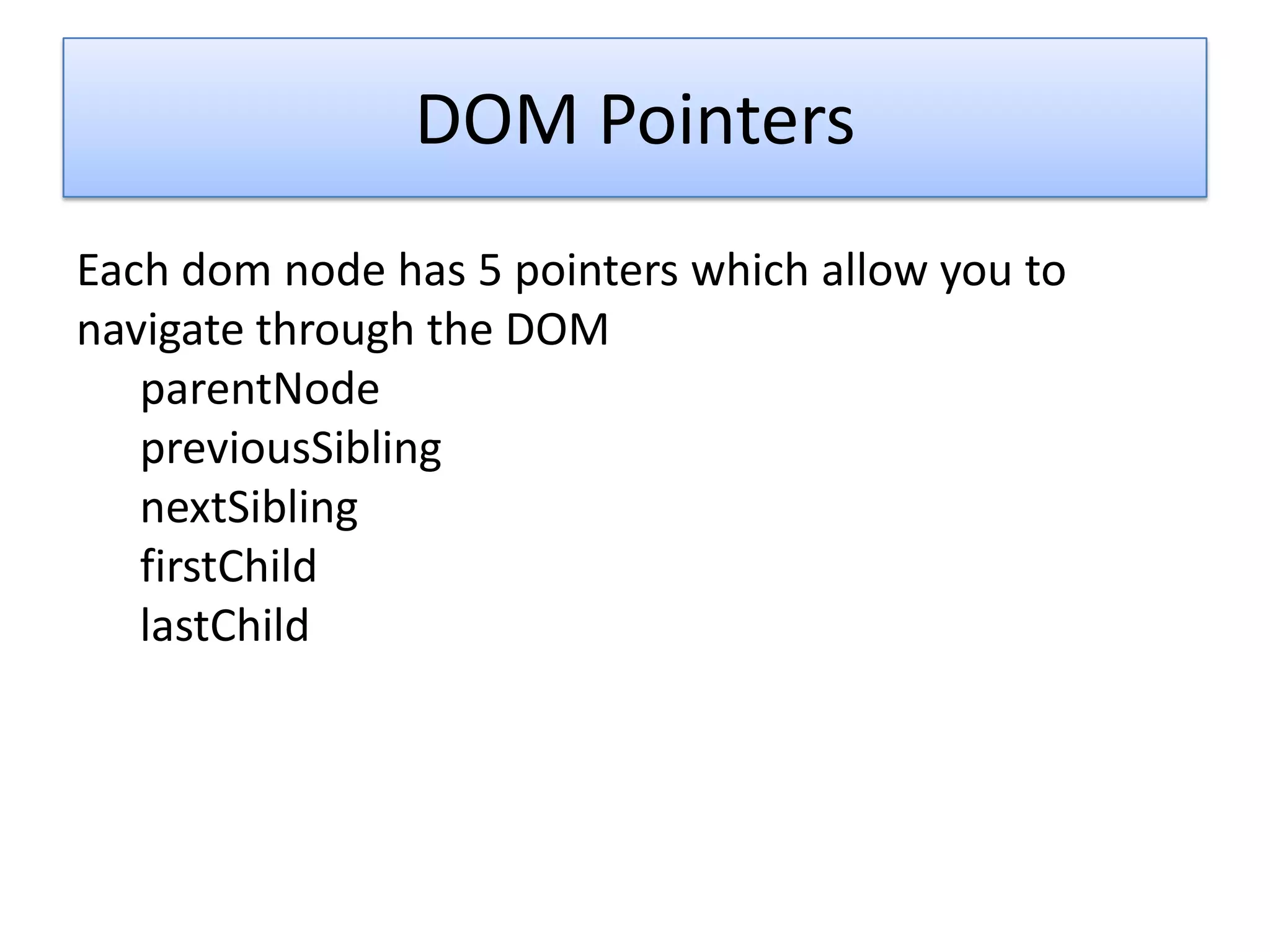 DOM Pointers

Each dom node has 5 pointers which allow you to navigate through the DOM

parentNode
previousSibling
nextSibling
firstChild
lastChild